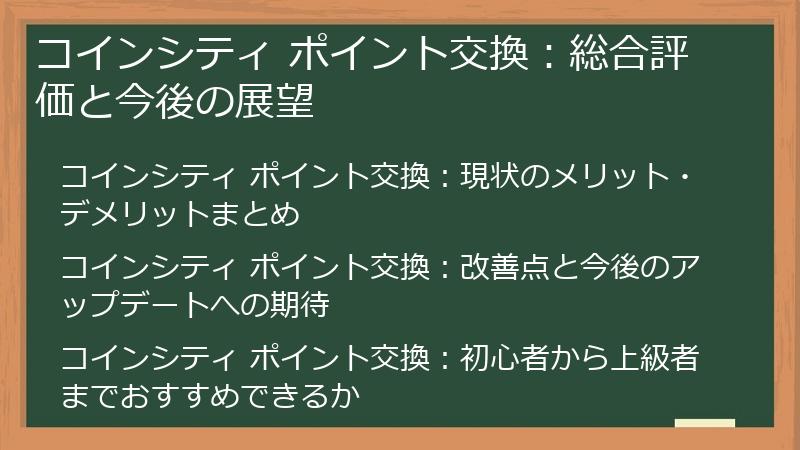 コインシティ ポイント交換：総合評価と今後の展望

コインシティ ポイント交換：現状のメリット・デメリットまとめ

コインシティ ポイント交換：改善点と今後のアップデートへの期待

コインシティ ポイント交換：初心者から上級者までおすすめできるか